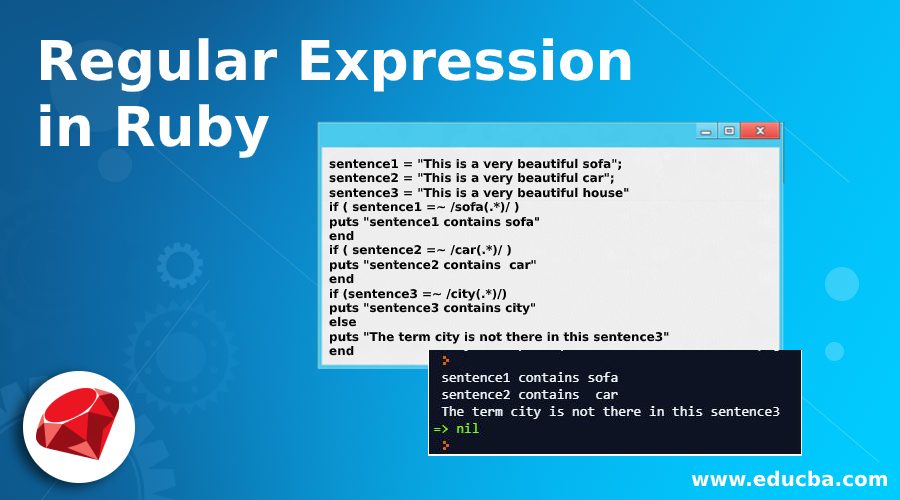 Regular Expression in Ruby

sentence1 = "This is a very beautiful sofa";
sentence2 = "This is a very beautiful car";
sentence3 = "This is a very beautiful house"
if ( sentence1 =~ /sofa(.*)/ )
puts "sentence1 contains sofa"
end
if ( sentence2 =~ /car(.*)/ )
puts "sentence2 contains  car"
end
if (sentence3 =~ /city(.*)/)
puts "sentence3 contains city"
else
puts "The term city is not there in this sentence3"
end

>
sentence1 contains sofa
sentence2 contains  car
The term city is not there in this sentence3
=> nil
>

www.educba.com